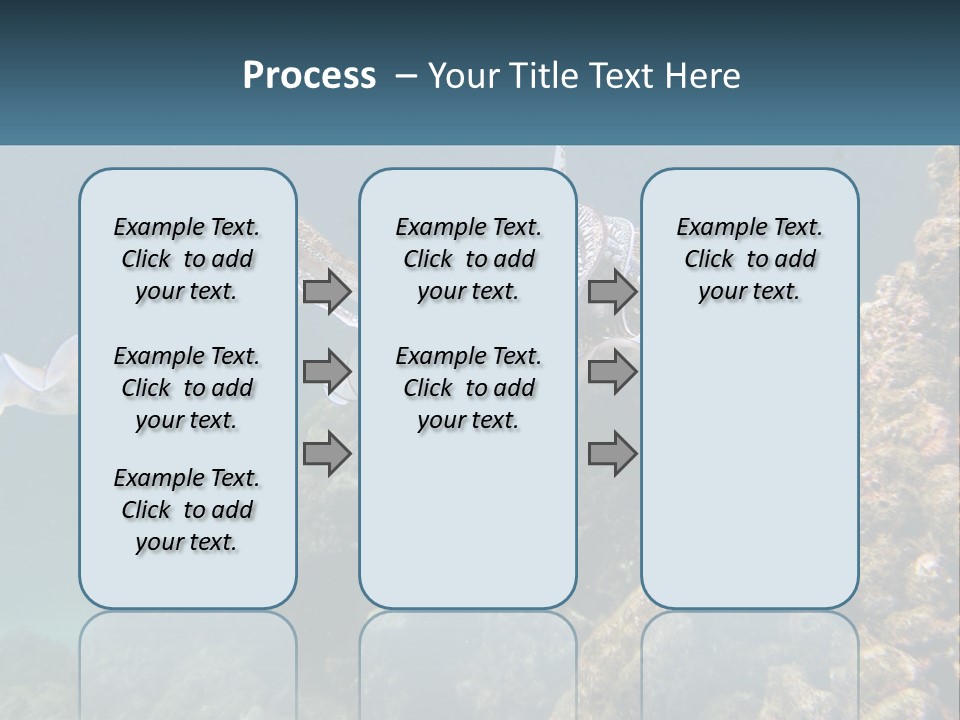 Process – Your Title Text Here

Example Text. Click to add your text.

Example Text. Click to add your text.

Example Text. Click to add your text.

Example Text. Click to add your text.

Example Text. Click to add your text.

Example Text. Click to add your text.